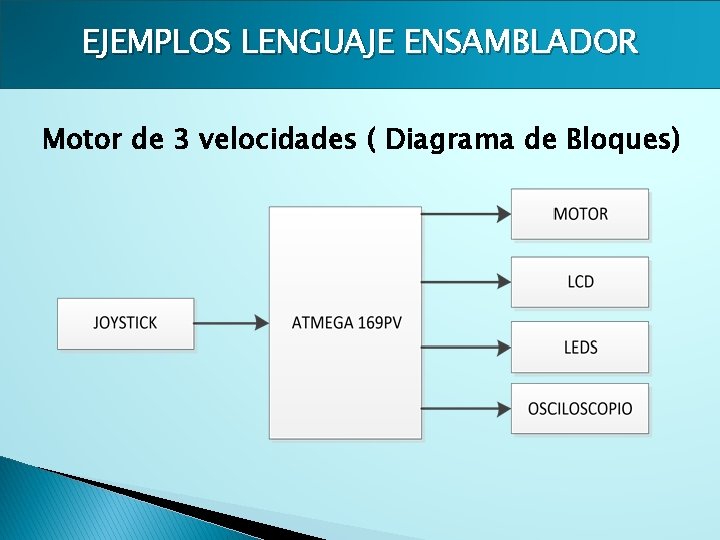 EJEMPLOS LENGUAJE ENSAMBLADOR

Motor de 3 velocidades ( Diagrama de Bloques)

JOYSTICK

ATMEGA 169PV

MOTOR

LCD

LEDS

OSCILOSCOPIO